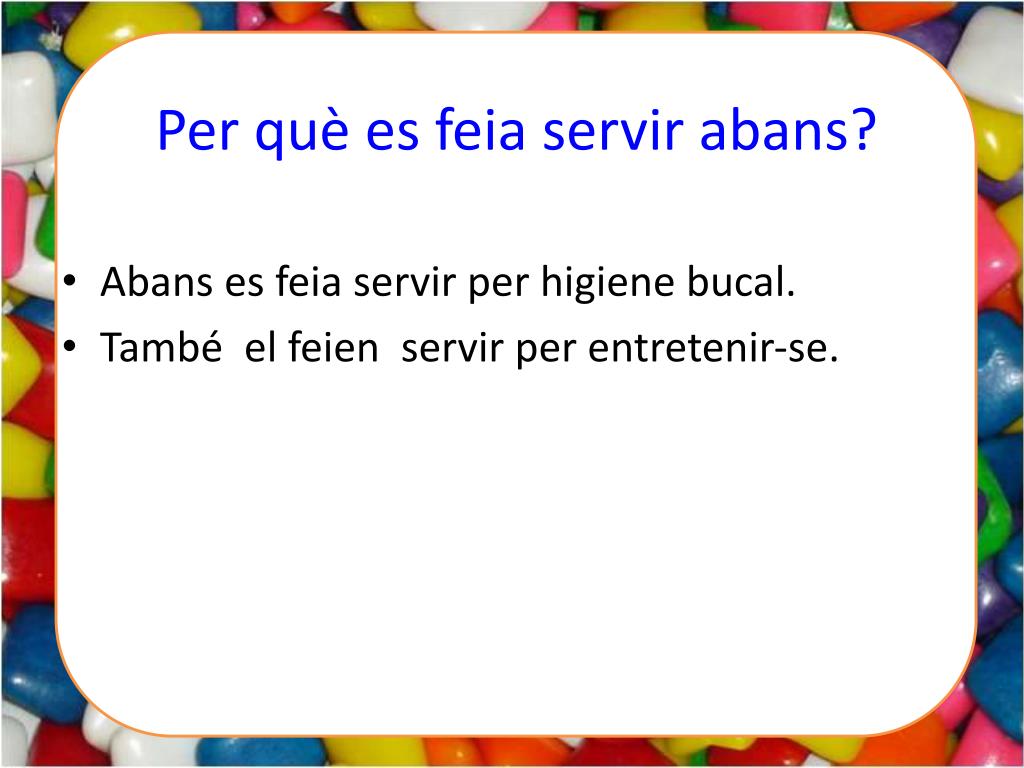 Per què es feia servir abans?

• Abans es feia servir per higiene bucal.
• També el feien servir per entretenir-se.